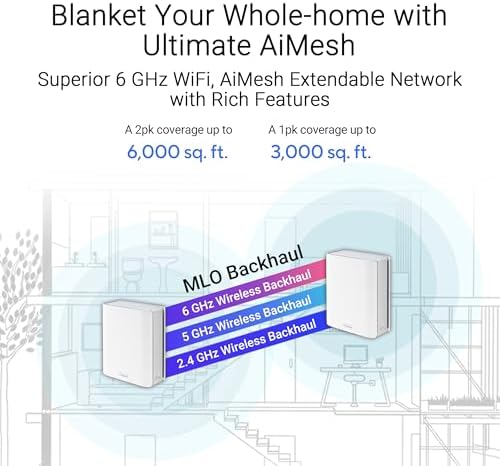 Blanket Your Whole-home with Ultimate AiMesh

Superior 6 GHz WiFi, AiMesh Extendable Network with Rich Features

A 2pk coverage up to
6,000 sq. ft.

A 1pk coverage up to
3,000 sq. ft.

MLO Backhaul
6 GHz Wireless Backhaul
5 GHz Wireless Backhaul
2.4 GHz Wireless Backhaul